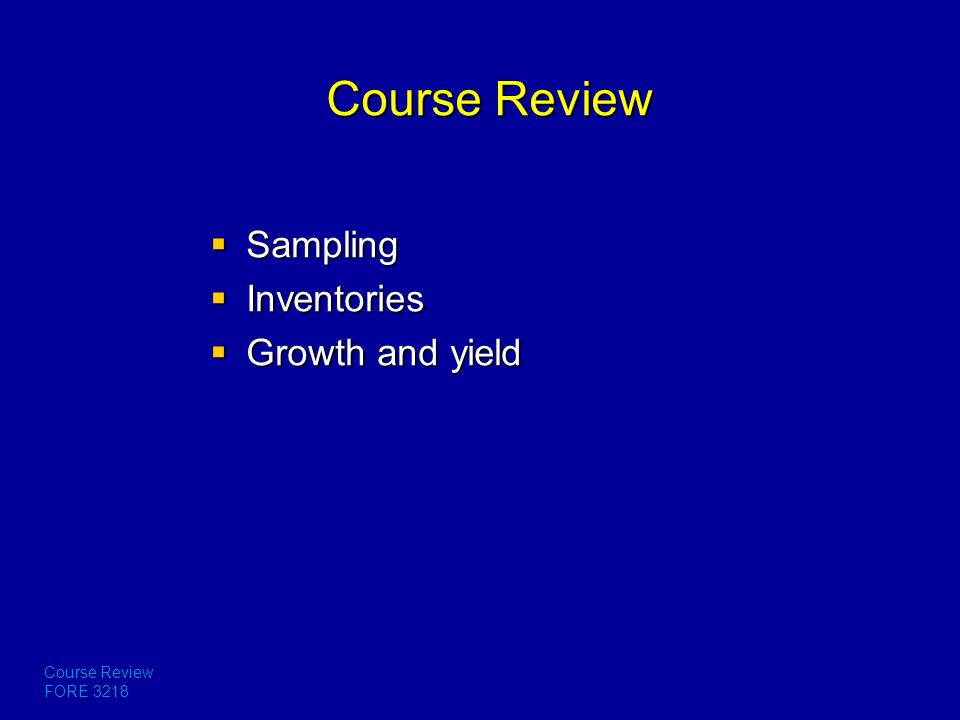 Course Review

- Sampling
- Inventories
- Growth and yield

Course Review
FORE 3218